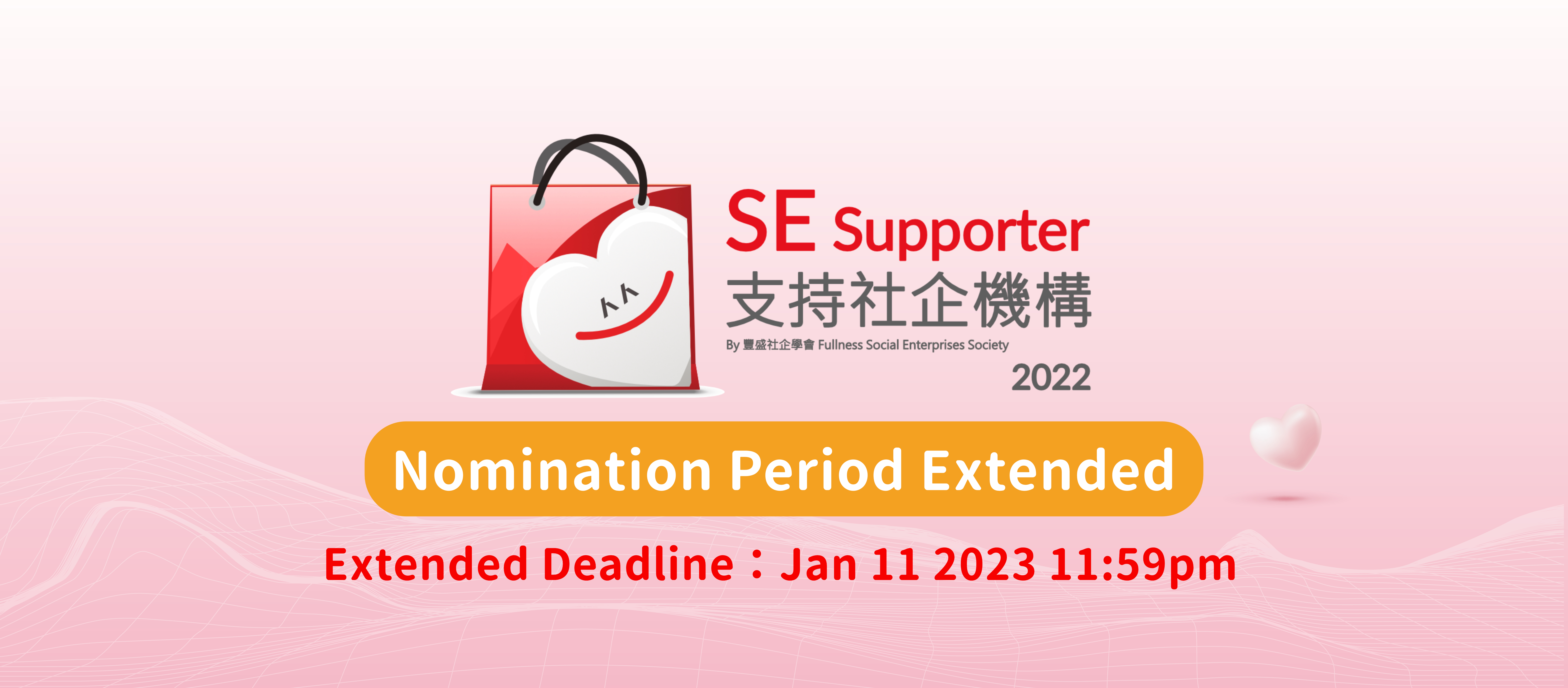 SE Supporter
支持社企機構
By 豐盛社企學會 Fullness Social Enterprises Society
2022

Nomination Period Extended

Extended Deadline：Jan 11 2023 11:59pm